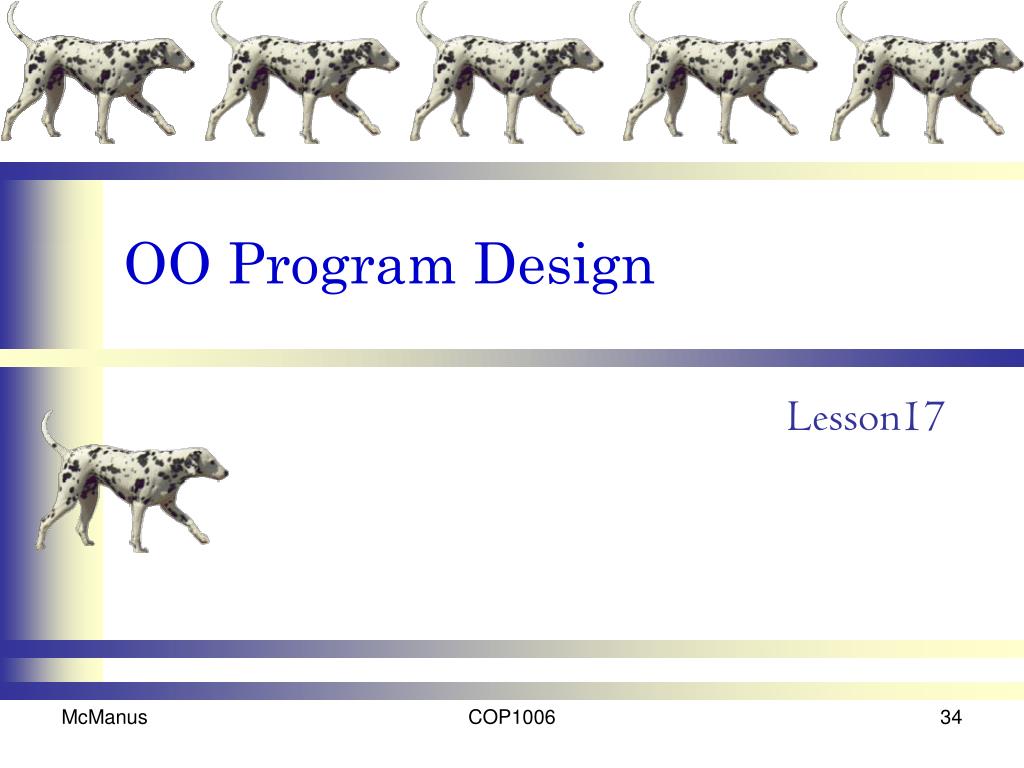 OO Program Design

Lesson17

McManus

COP1006

34